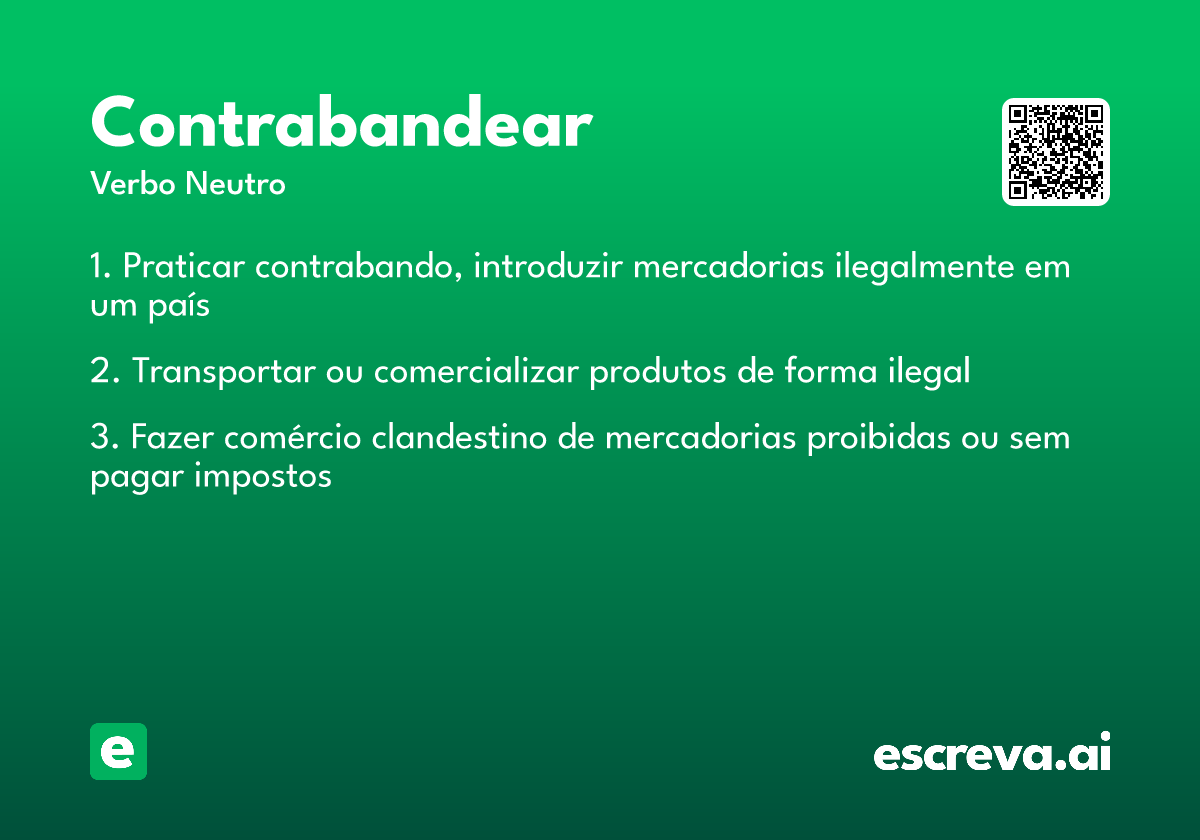 Contrabandear

Verbo Neutro

1. Praticar contrabando, introduzir mercadorias ilegalmente em um país

2. Transportar ou comercializar produtos de forma ilegal

3. Fazer comércio clandestino de mercadorias proibidas ou sem pagar impostos

e

escreva.ai